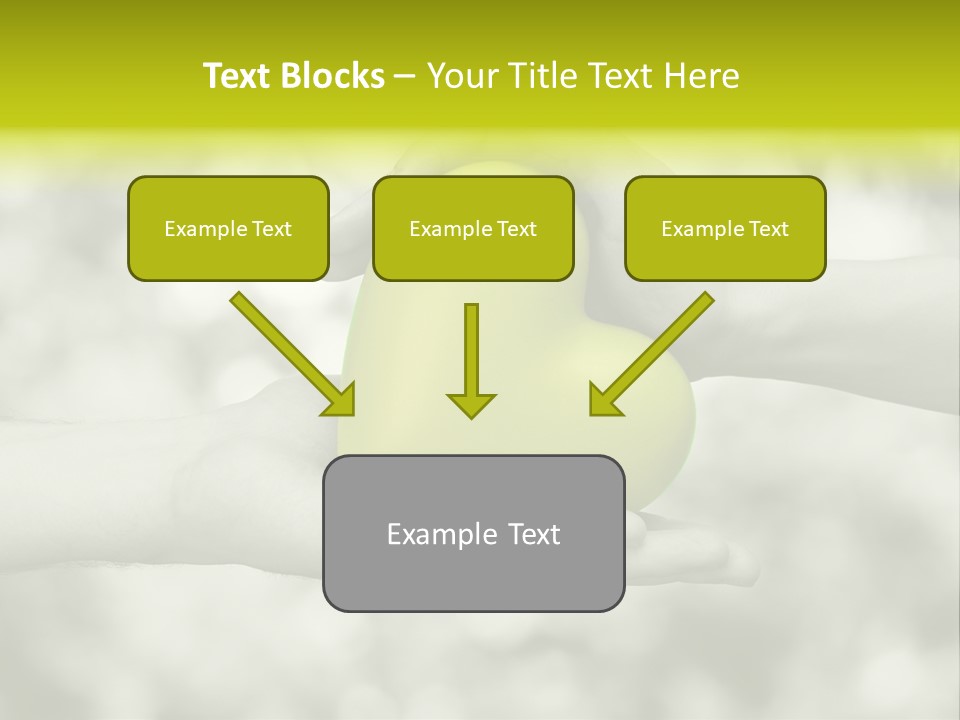 Text Blocks – Your Title Text Here

Example Text

Example Text

Example Text

Example Text